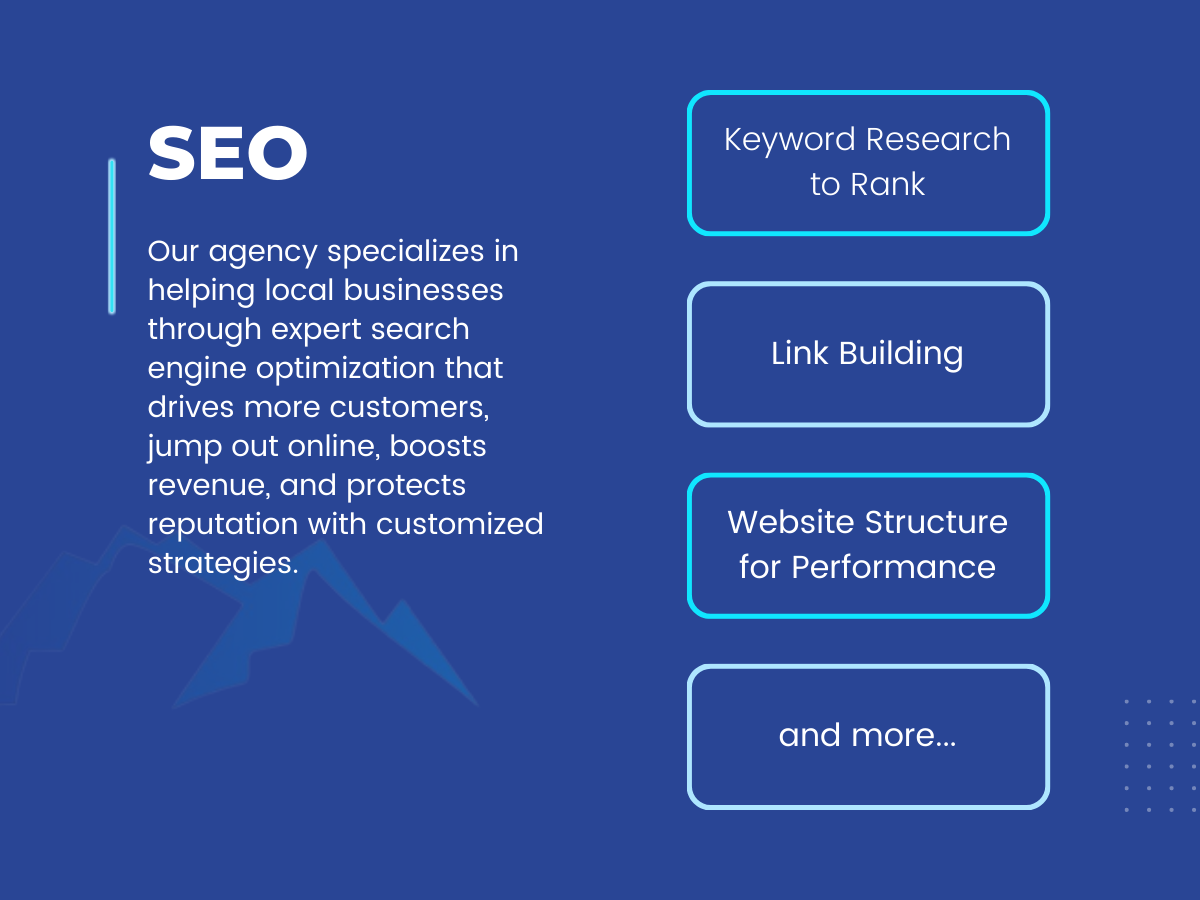 SEO

Our agency specializes in helping local businesses through expert search engine optimization that drives more customers, jump out online, boosts revenue, and protects reputation with customized strategies.

Keyword Research to Rank

Link Building

Website Structure for Performance

and more...